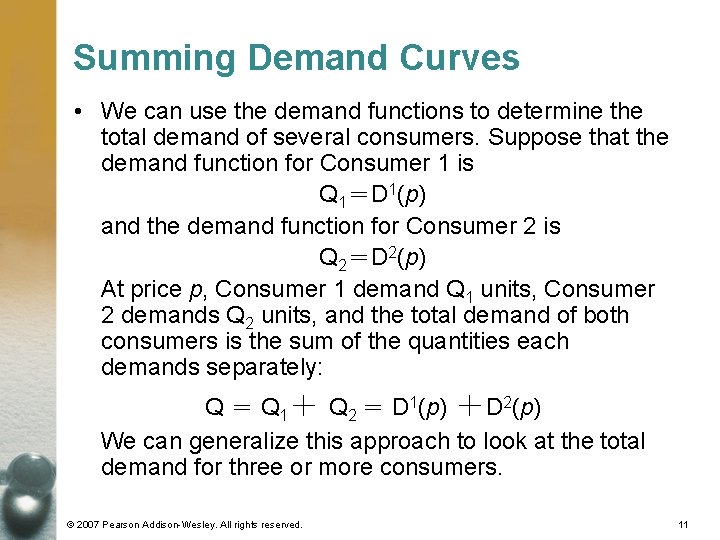 Summing Demand Curves

• We can use the demand functions to determine the total demand of several consumers. Suppose that the demand function for Consumer 1 is

$Q_1 = D^1(p)$

and the demand function for Consumer 2 is

$Q_2 = D^2(p)$

At price $p$, Consumer 1 demand $Q_1$ units, Consumer 2 demands $Q_2$ units, and the total demand of both consumers is the sum of the quantities each demands separately:

$Q = Q_1 + Q_2 = D^1(p) + D^2(p)$

We can generalize this approach to look at the total demand for three or more consumers.

© 2007 Pearson Addison-Wesley. All rights reserved.

11